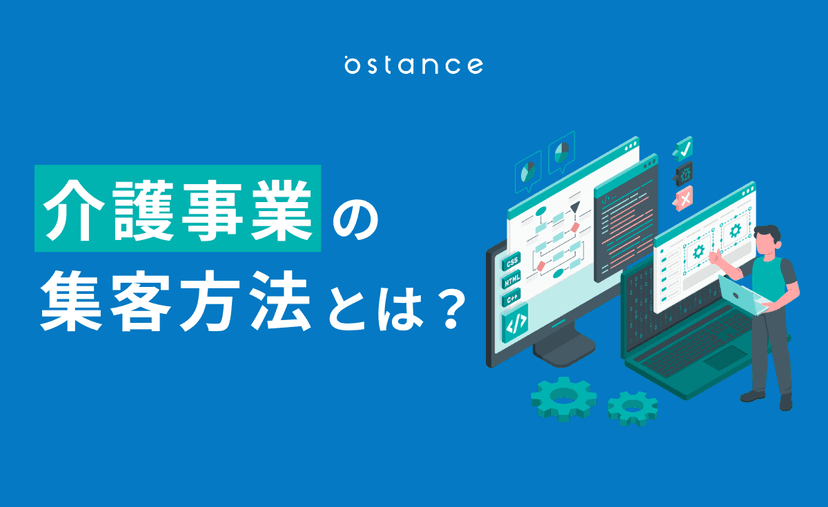 ostance

介護事業の
集客方法とは？

CSS
HTML
C++
</>